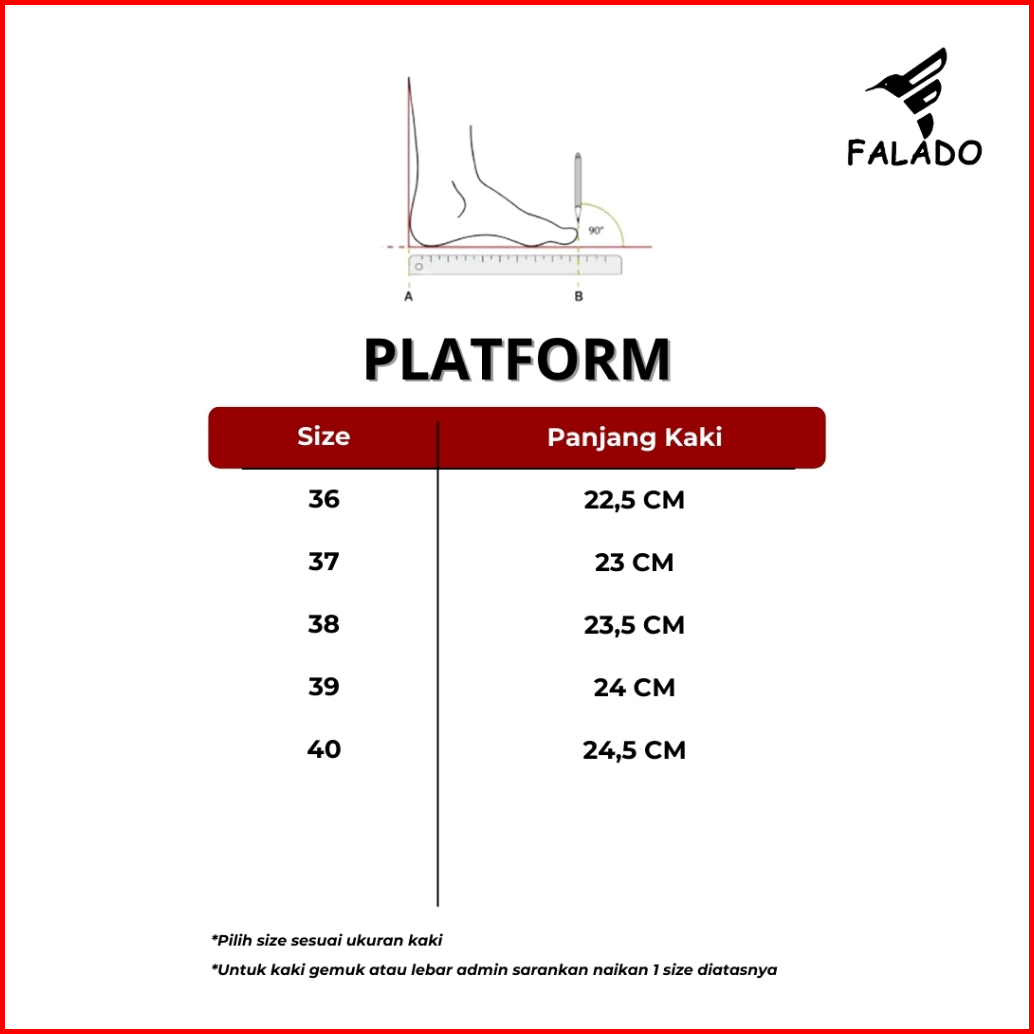 FALADO

90°

A

B

PLATFORM

| Size | Panjang Kaki |
|---|---|
| 36 | 22,5 CM |
| 37 | 23 CM |
| 38 | 23,5 CM |
| 39 | 24 CM |
| 40 | 24,5 CM |

*Pilih size sesuai ukuran kaki

*Untuk kaki gemuk atau lebar admin sarankan naikan 1 size diatasnya